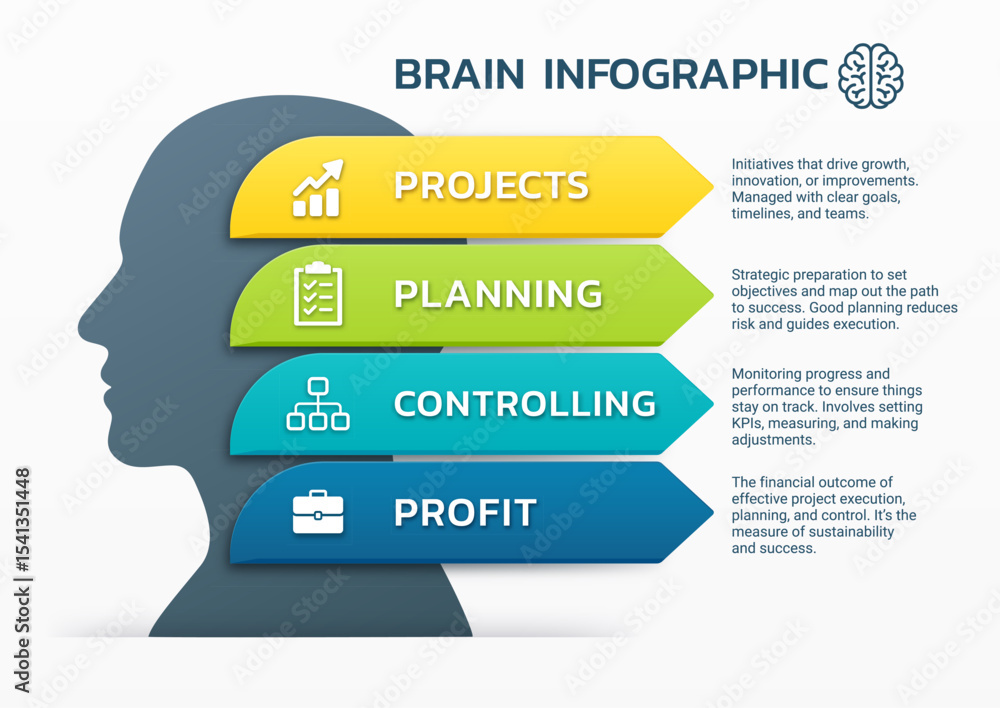 BRAIN INFOGRAPHIC

PROJECTS

Initiatives that drive growth, innovation, or improvements. Managed with clear goals, timelines, and teams.

PLANNING

Strategic preparation to set objectives and map out the path to success. Good planning reduces risk and guides execution.

CONTROLLING

Monitoring progress and performance to ensure things stay on track. Involves setting KPIs, measuring, and making adjustments.

PROFIT

The financial outcome of effective project execution, planning, and control. It's the measure of sustainability and success.

Adobe Stock | #1541351448